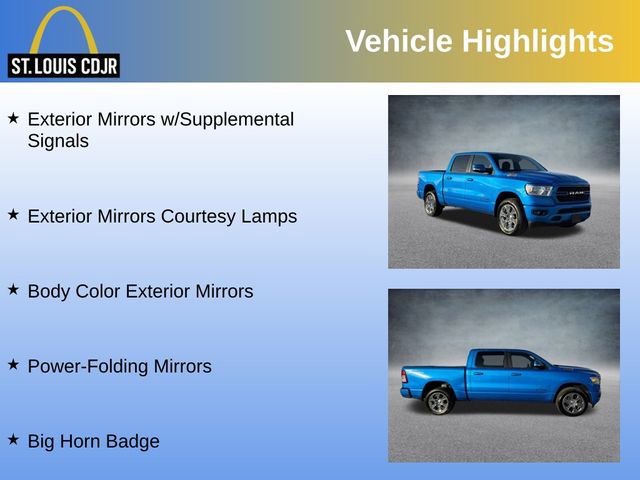 ST. LOUIS CDJR

Vehicle Highlights

★ Exterior Mirrors w/Supplemental Signals

★ Exterior Mirrors Courtesy Lamps

★ Body Color Exterior Mirrors

★ Power-Folding Mirrors

★ Big Horn Badge

RAM